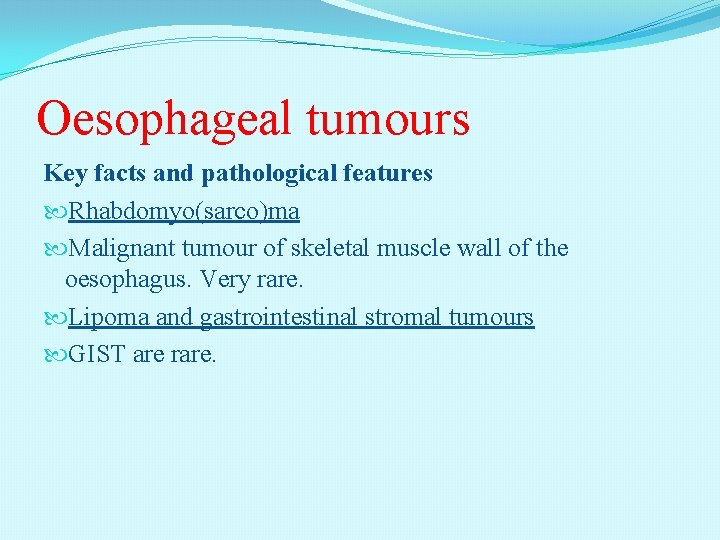 Oesophageal tumours

Key facts and pathological features

Rhabdomyo(sarco)ma

Malignant tumour of skeletal muscle wall of the oesophagus. Very rare.

Lipoma and gastrointestinal stromal tumours

GIST are rare.